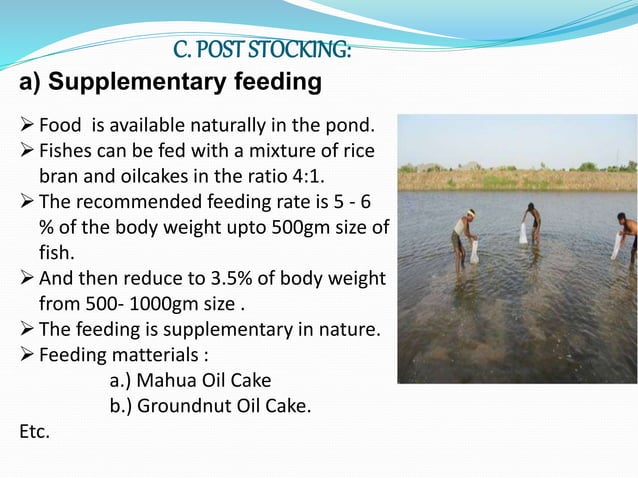 C. POST STOCKING:

a) Supplementary feeding

➢ Food is available naturally in the pond.
➢ Fishes can be fed with a mixture of rice bran and oilcakes in the ratio 4:1.
➢ The recommended feeding rate is 5 - 6 % of the body weight upto 500gm size of fish.
➢ And then reduce to 3.5% of body weight from 500- 1000gm size .
➢ The feeding is supplementary in nature.
➢ Feeding matterials :
a.) Mahua Oil Cake
b.) Groundnut Oil Cake.
Etc.